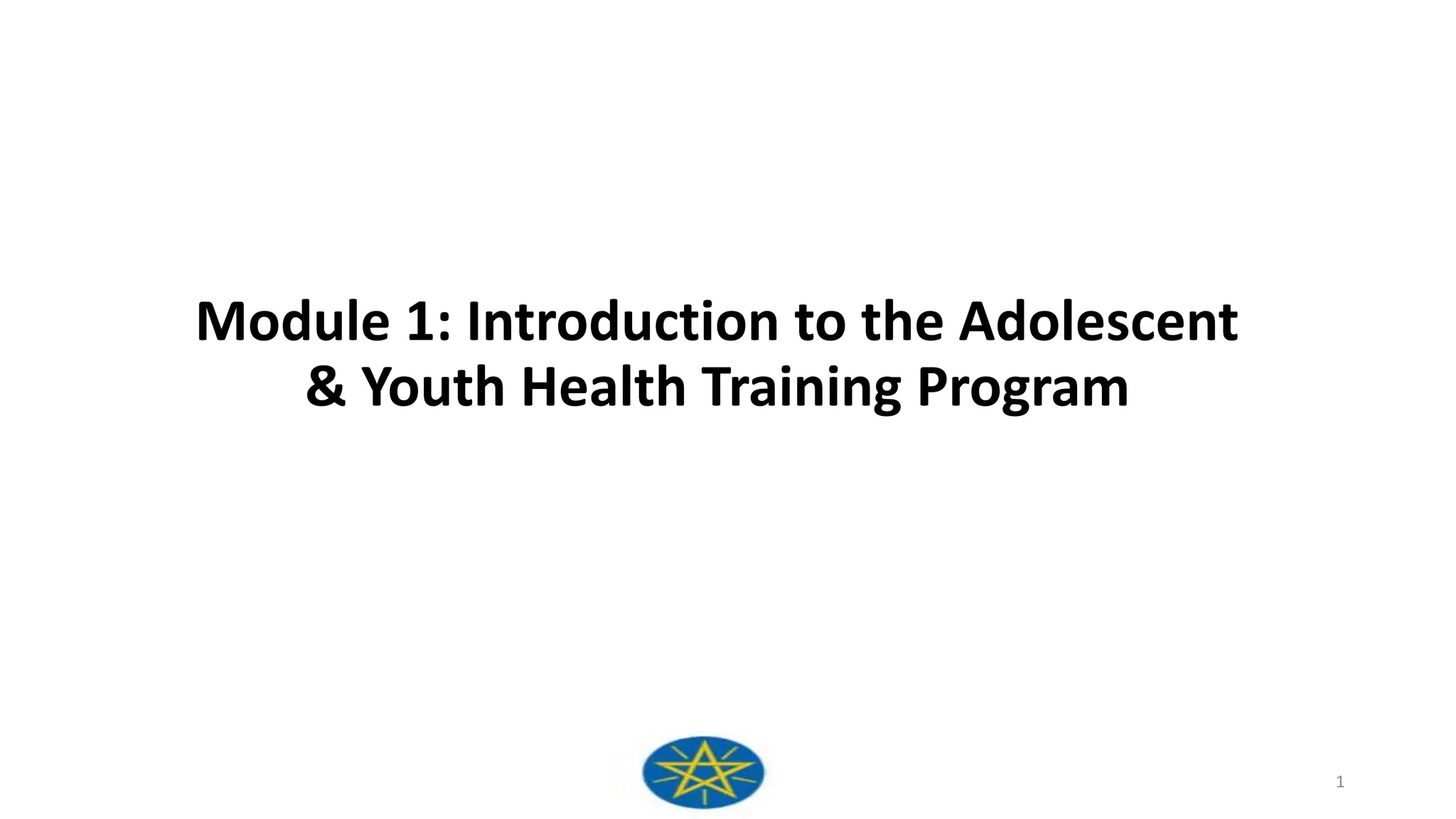 Module 1: Introduction to the Adolescent & Youth Health Training Program

1